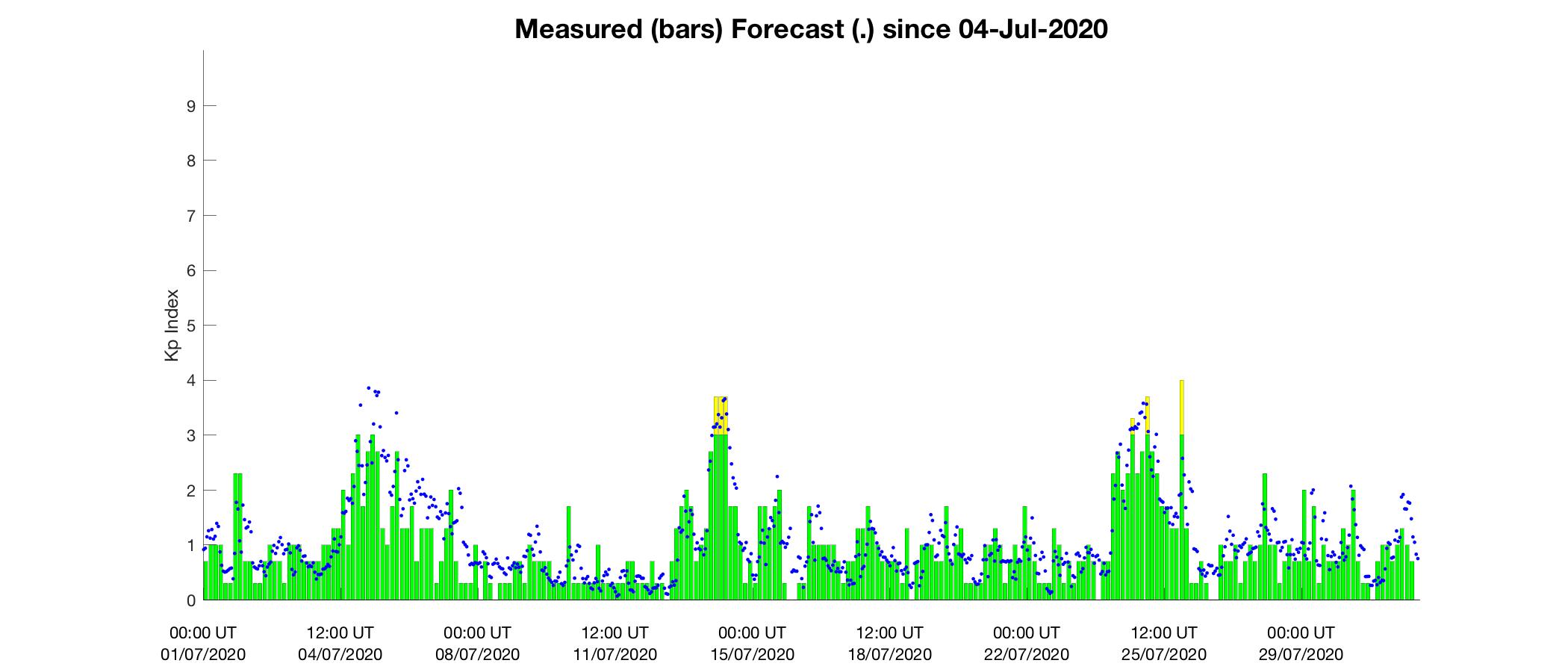 Measured (bars) Forecast (.) since 04-Jul-2020

Kp Index

9
8
7
6
5
4
3
2
1
0

00:00 UT 01/07/2020
12:00 UT 04/07/2020
00:00 UT 08/07/2020
12:00 UT 11/07/2020
00:00 UT 15/07/2020
12:00 UT 18/07/2020
00:00 UT 22/07/2020
12:00 UT 25/07/2020
00:00 UT 29/07/2020